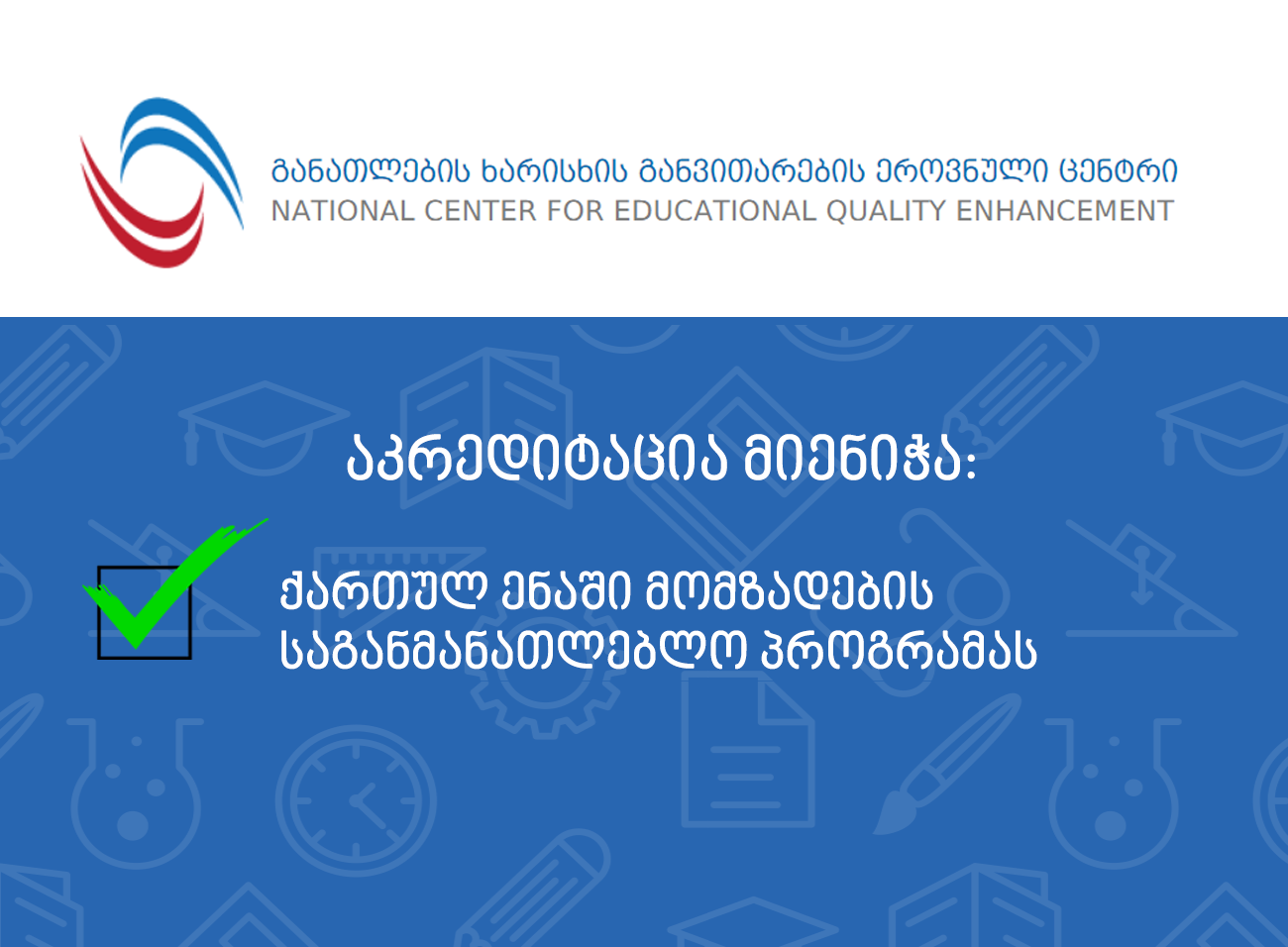 განათლების ხარისხის განვითარების ეროვნული ცენტრი
NATIONAL CENTER FOR EDUCATIONAL QUALITY ENHANCEMENT

აკრედიტაცია მიენიჭა:

ქართულ ენაში მომზადების საგანმანათლებლო პროგრამას